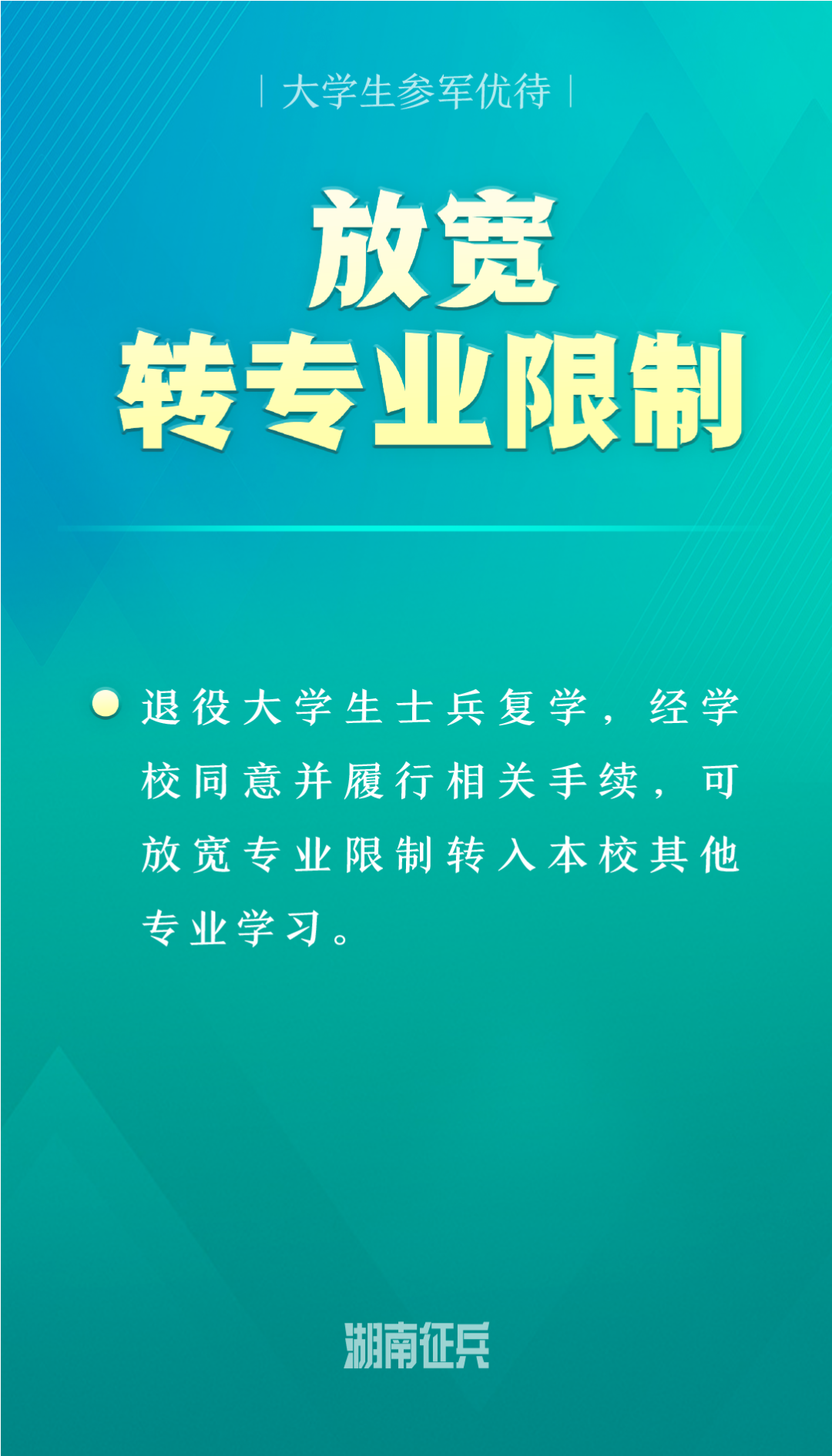 | 大学生参军优待 |

放宽
转专业限制

退役大学生士兵复学，经学校同意并履行相关手续，可放宽专业限制转入本校其他专业学习。

湖南征兵